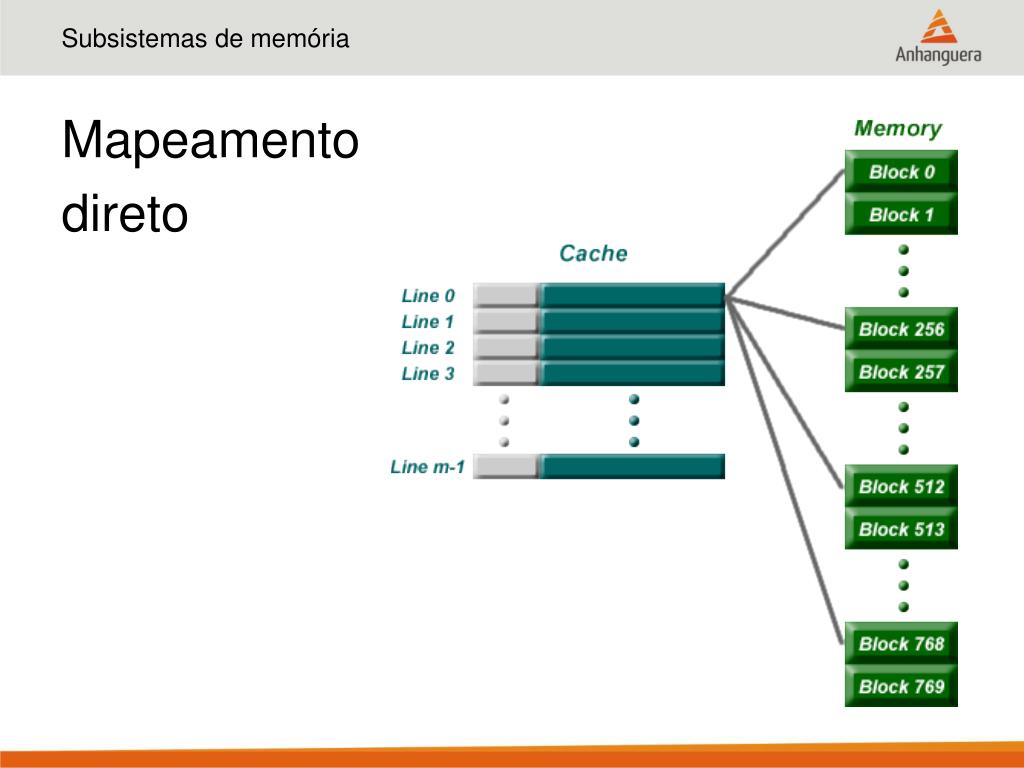 Subsistemas de memória

Anhanguera

Mapeamento direto

Cache

Line 0
Line 1
Line 2
Line 3
Line m-1

Memory

Block 0
Block 1
Block 256
Block 257
Block 512
Block 513
Block 768
Block 769